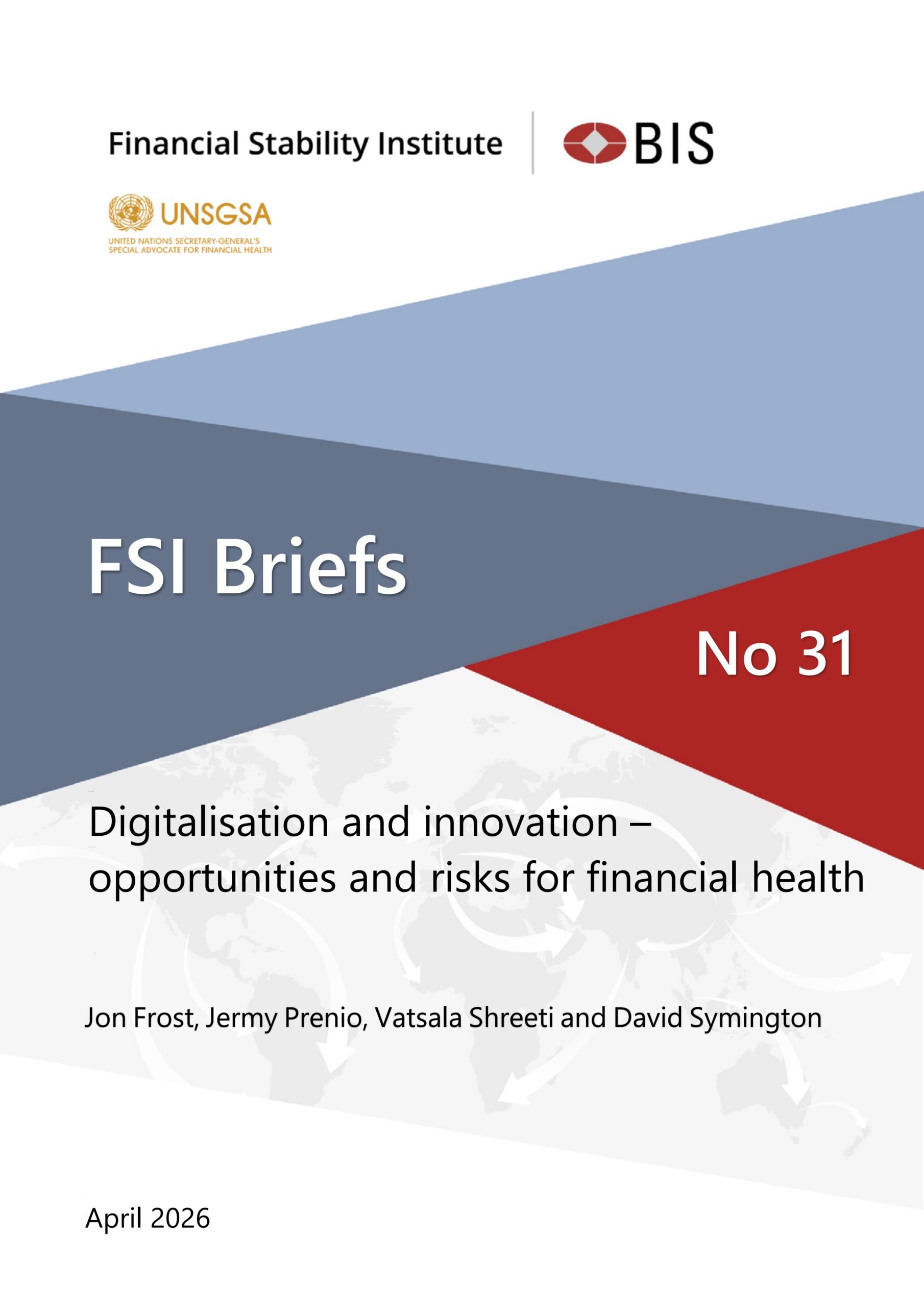 Financial Stability Institute

BIS

UNSGSA

UNITED NATIONS SECRETARY-GENERAL'S SPECIAL ADVOCATE FOR FINANCIAL HEALTH

FSI Briefs

No 31

Digitalisation and innovation – opportunities and risks for financial health

Jon Frost, Jermy Prenio, Vatsala Shreeti and David Symington

April 2026